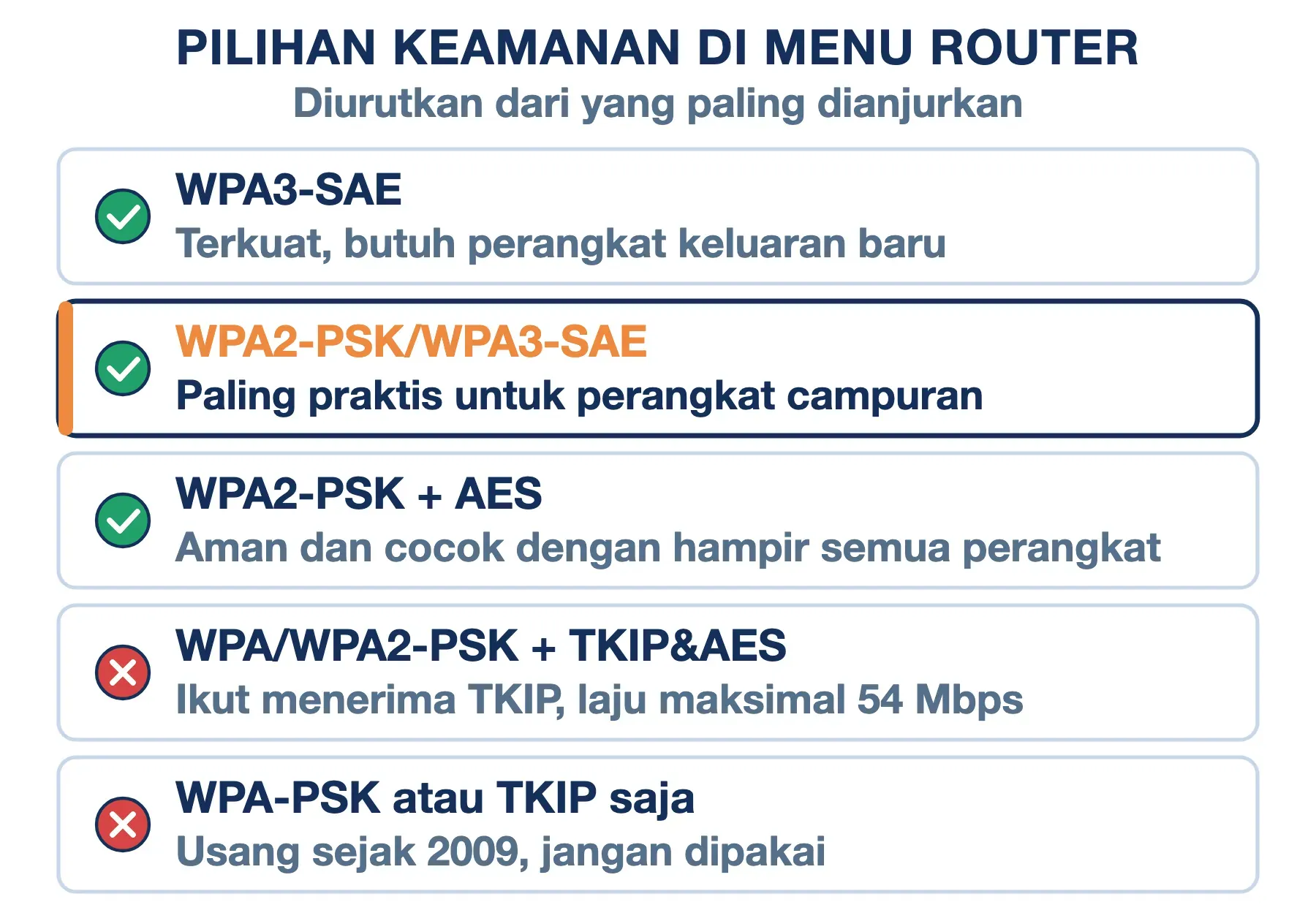 PILIHAN KEAMANAN DI MENU ROUTER
Diurutkan dari yang paling dianjurkan

WPA3-SAE
Terkuat, butuh perangkat keluaran baru

WPA2-PSK/WPA3-SAE
Paling praktis untuk perangkat campuran

WPA2-PSK + AES
Aman dan cocok dengan hampir semua perangkat

WPA/WPA2-PSK + TKIP&AES
Ikut menerima TKIP, laju maksimal 54 Mbps

WPA-PSK atau TKIP saja
Usang sejak 2009, jangan dipakai